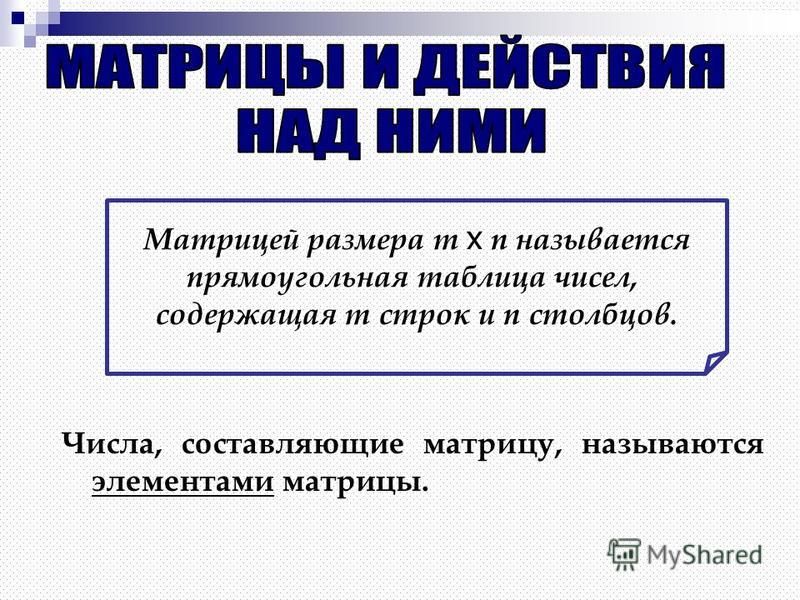 МАТРИЦЫ И ДЕЙСТВИЯ НАД НИМИ

Матрицей размера $m \times n$ называется прямоугольная таблица чисел, содержащая $m$ строк и $n$ столбцов.

Числа, составляющие матрицу, называются элементами матрицы.

MyShared